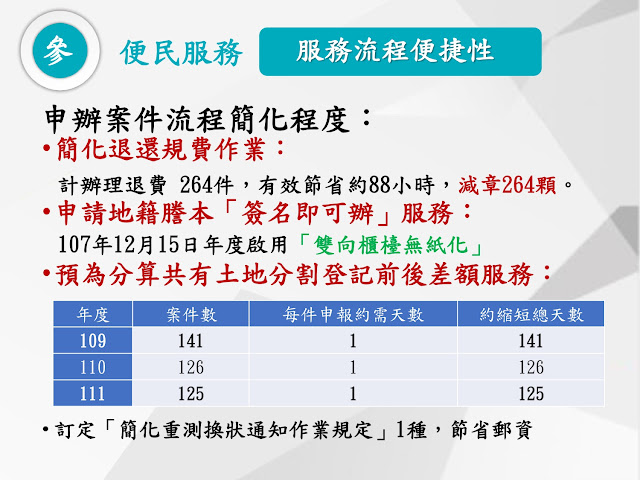 參 便民服務 服務流程便捷性

申辦案件流程簡化程度：

•簡化退還規費作業：

計辦理退費 264件，有效節省約88小時，減章264顆。

•申請地籍謄本「簽名即可辦」服務：

107年12月15日年度啟用「雙向櫃檯無紙化」

•預為分算共有土地分割登記前後差額服務：

| 年度 | 案件數 | 每件申報約需天數 | 約縮短總天數 |
|---|---|---|---|
| 109 | 141 | 1 | 141 |
| 110 | 126 | 1 | 126 |
| 111 | 125 | 1 | 125 |

•訂定「簡化重測換狀通知作業規定」1種，節省郵資